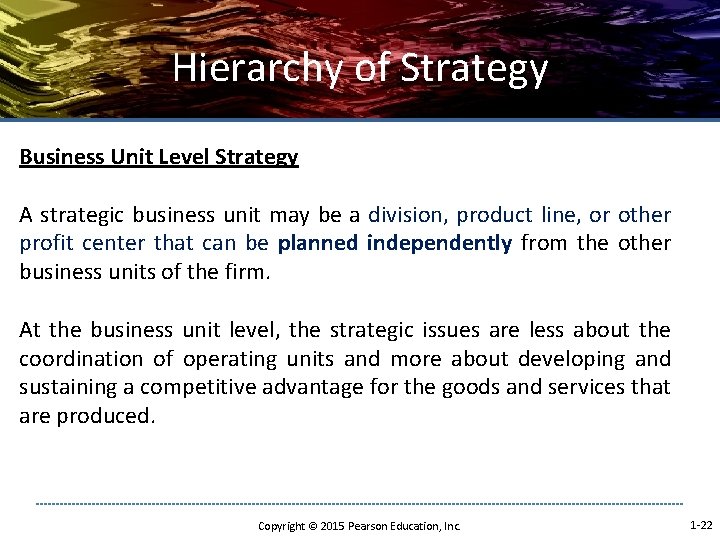 Hierarchy of Strategy

Business Unit Level Strategy

A strategic business unit may be a division, product line, or other profit center that can be planned independently from the other business units of the firm.

At the business unit level, the strategic issues are less about the coordination of operating units and more about developing and sustaining a competitive advantage for the goods and services that are produced.

Copyright © 2015 Pearson Education, Inc.

1-22